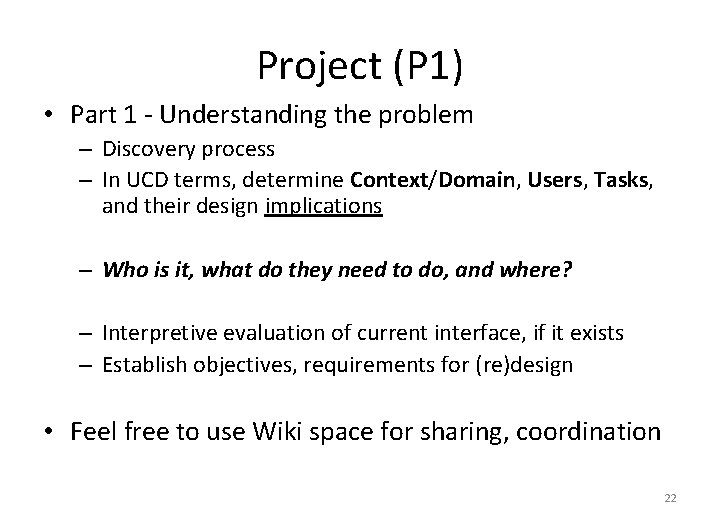 Project (P1)

• Part 1 - Understanding the problem
– Discovery process
– In UCD terms, determine Context/Domain, Users, Tasks, and their design implications

– Who is it, what do they need to do, and where?

– Interpretive evaluation of current interface, if it exists
– Establish objectives, requirements for (re)design

• Feel free to use Wiki space for sharing, coordination

22